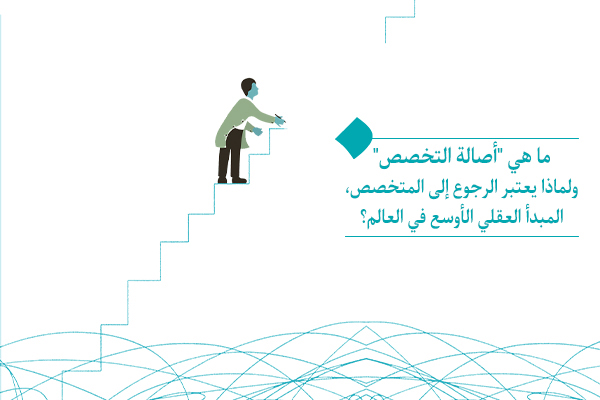 ما هي "أصالة التخصص"
ولماذا يعتبر الرجوع إلى المتخصص،
المبدأ العقلي الأوسع في العالم؟